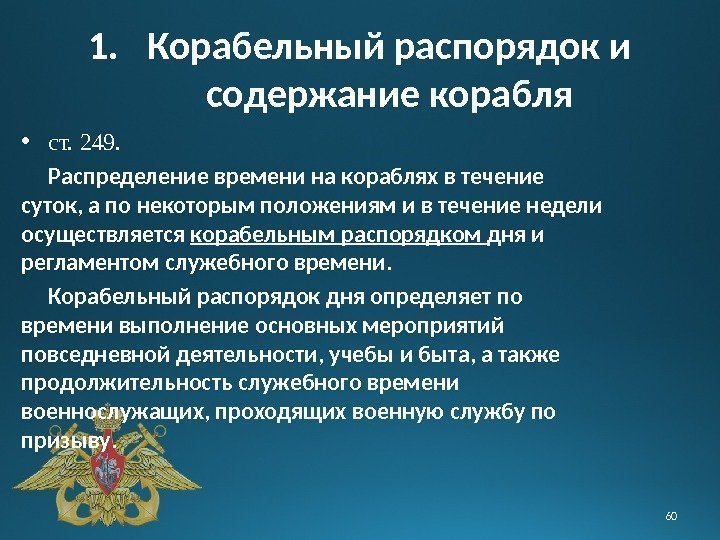 1. Корабельный распорядок и содержание корабля

• ст. 249.

Распределение времени на кораблях в течение суток, а по некоторым положениям и в течение недели осуществляется корабельным распорядком дня и регламентом служебного времени.

Корабельный распорядок дня определяет по времени выполнение основных мероприятий повседневной деятельности, учебы и быта, а также продолжительность служебного времени военнослужащих, проходящих военную службу по призыву.

60